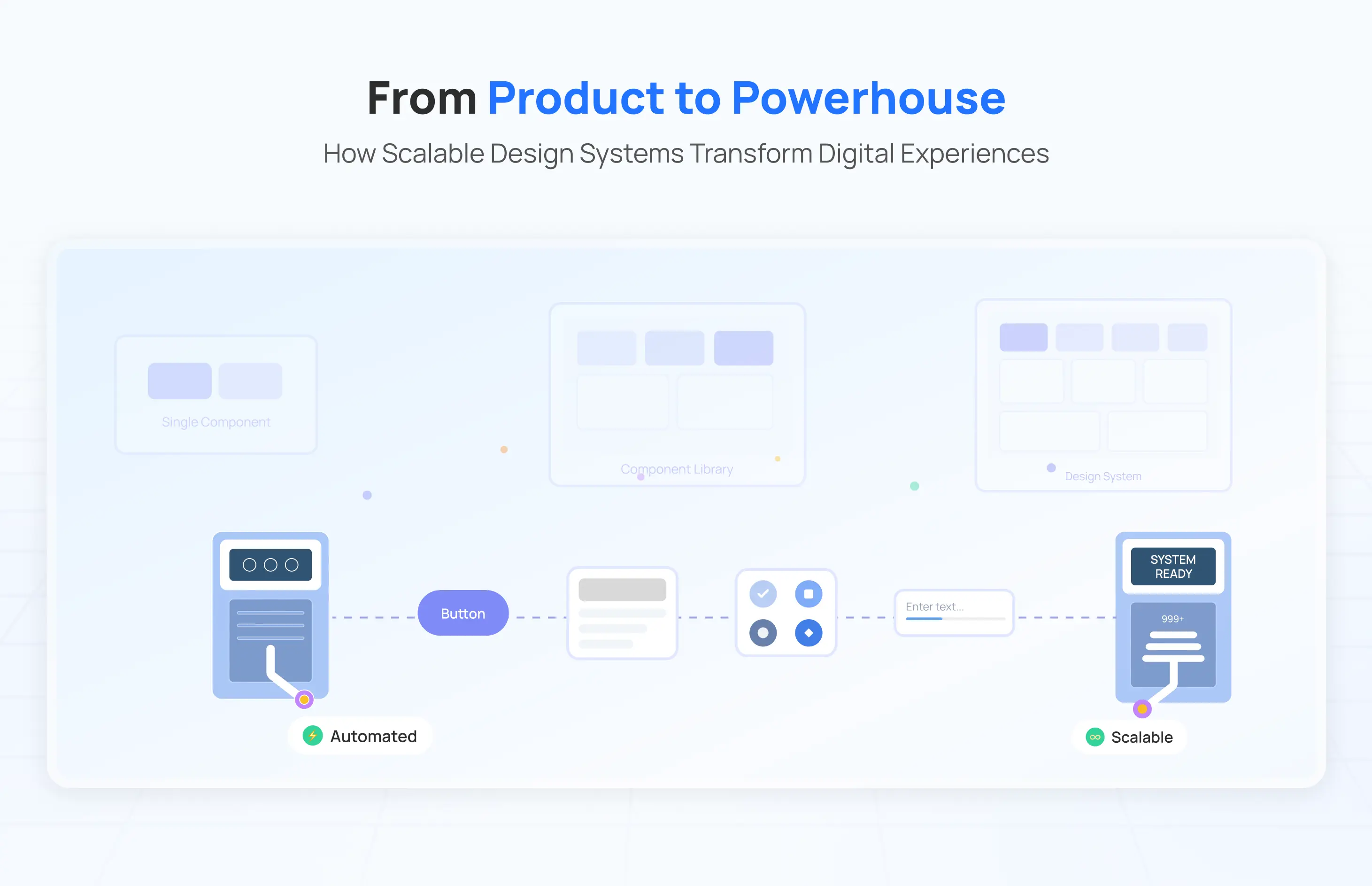 From Product to Powerhouse

How Scalable Design Systems Transform Digital Experiences

Single Component

Component Library

Design System

Button

Enter text...

SYSTEM READY

999+

Automated

Scalable